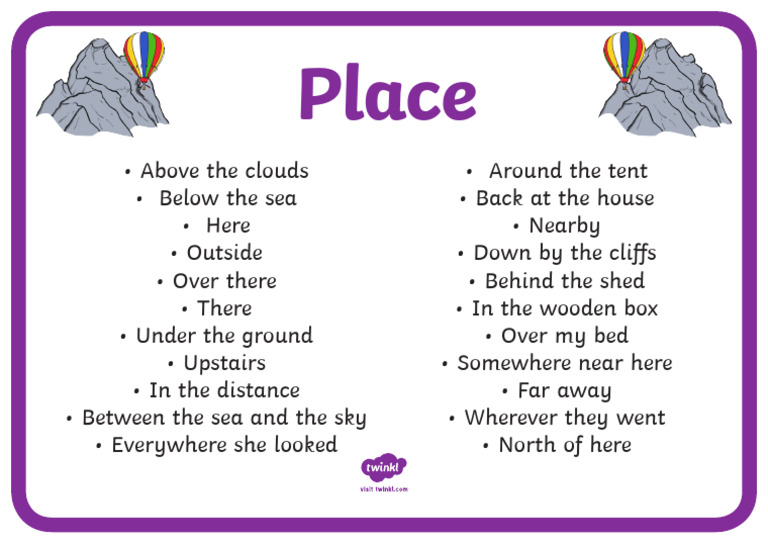 Place

• Above the clouds
• Below the sea
• Here
• Outside
• Over there
• There
• Under the ground
• Upstairs
• In the distance
• Between the sea and the sky
• Everywhere she looked

• Around the tent
• Back at the house
• Nearby
• Down by the cliffs
• Behind the shed
• In the wooden box
• Over my bed
• Somewhere near here
• Far away
• Wherever they went
• North of here

twinkl
visit twinkl.com